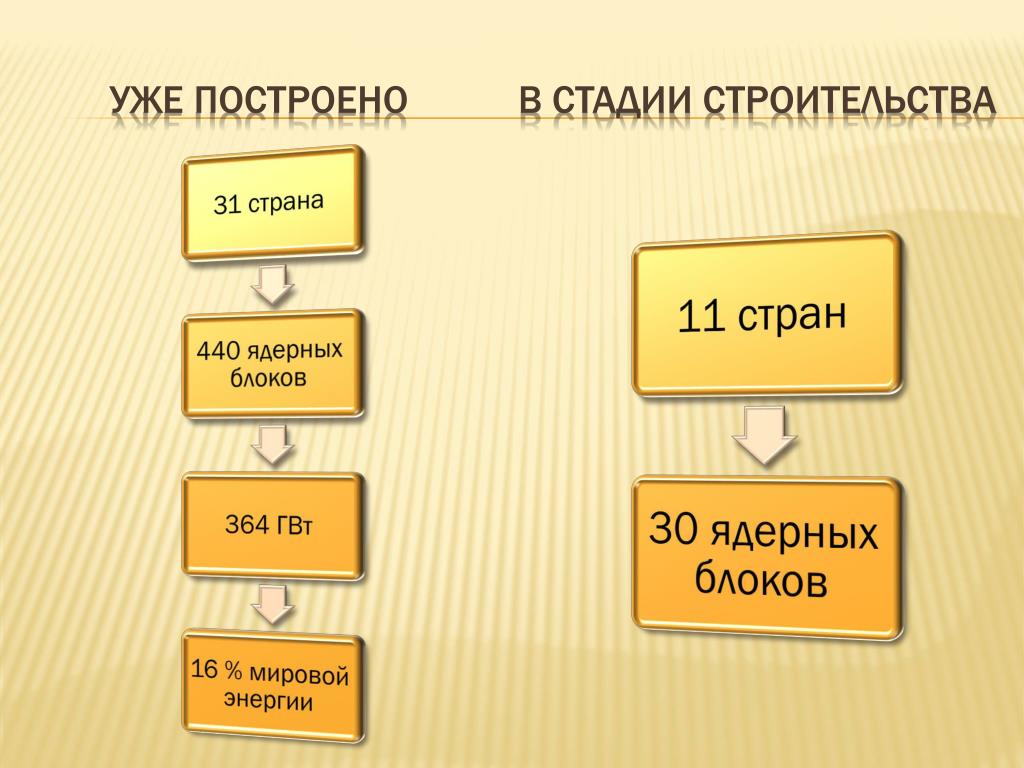 УЖЕ ПОСТРОЕНО

31 страна

440 ядерных блоков

364 ГВт

16 % мировой энергии

В СТАДИИ СТРОИТЕЛЬСТВА

11 стран

30 ядерных блоков